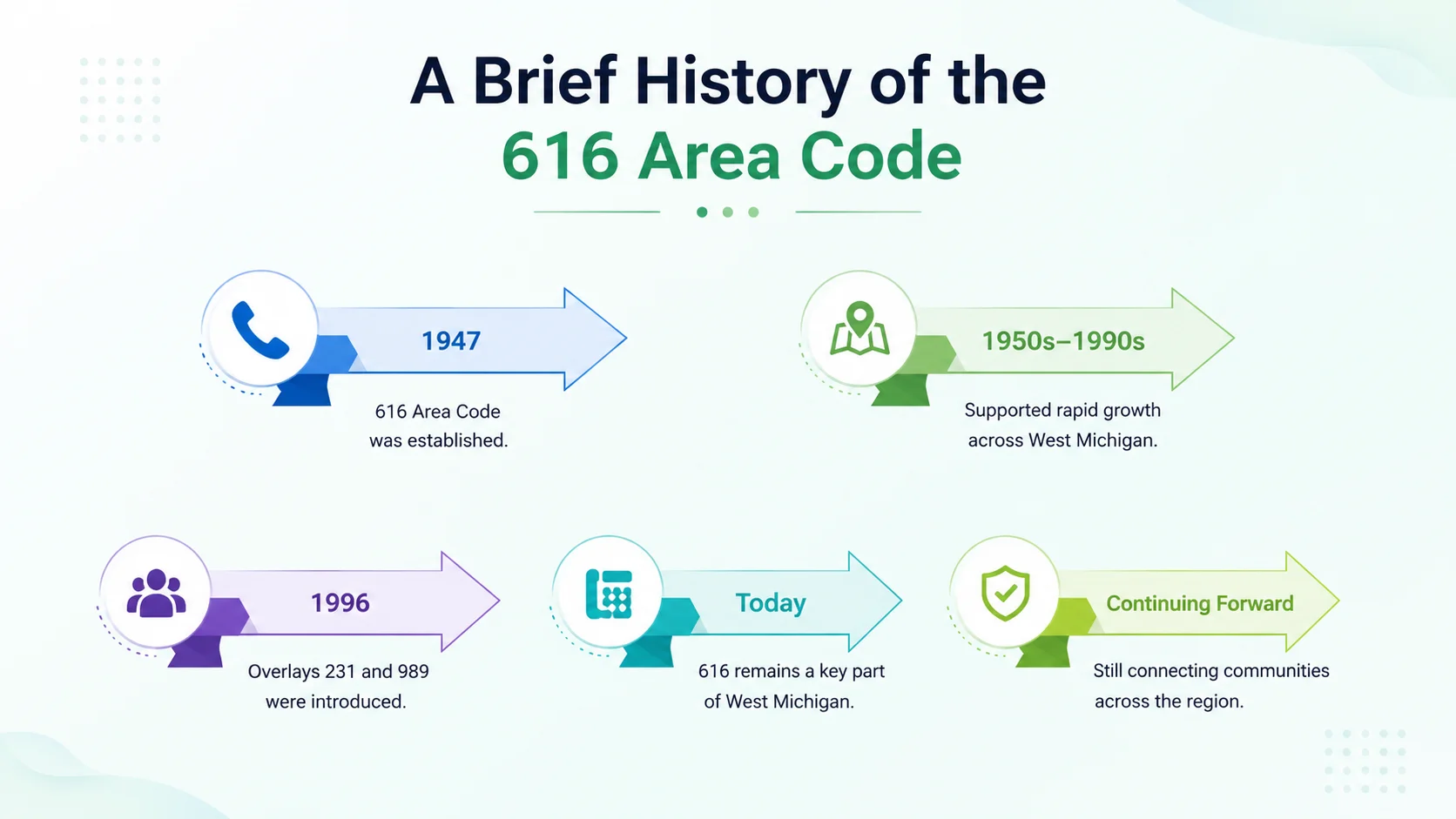 A Brief History of the
616 Area Code

1947
616 Area Code was established.

1950s–1990s
Supported rapid growth across West Michigan.

1996
Overlays 231 and 989 were introduced.

Today
616 remains a key part of West Michigan.

Continuing Forward
Still connecting communities across the region.